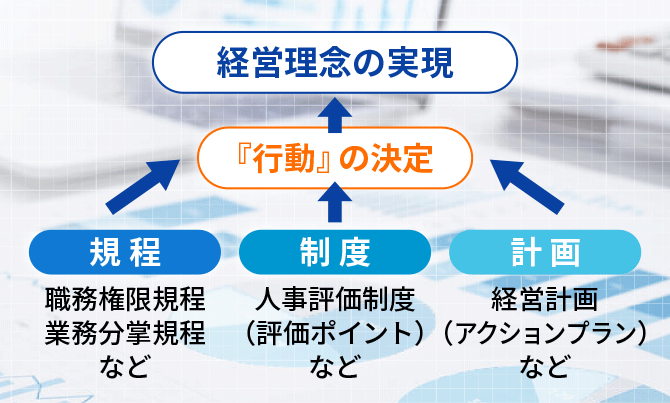 経営理念の実現

『行動』の決定

規程

職務権限規程
業務分掌規程
など

制度

人事評価制度
（評価ポイント）
など

計画

経営計画
（アクションプラン）
など